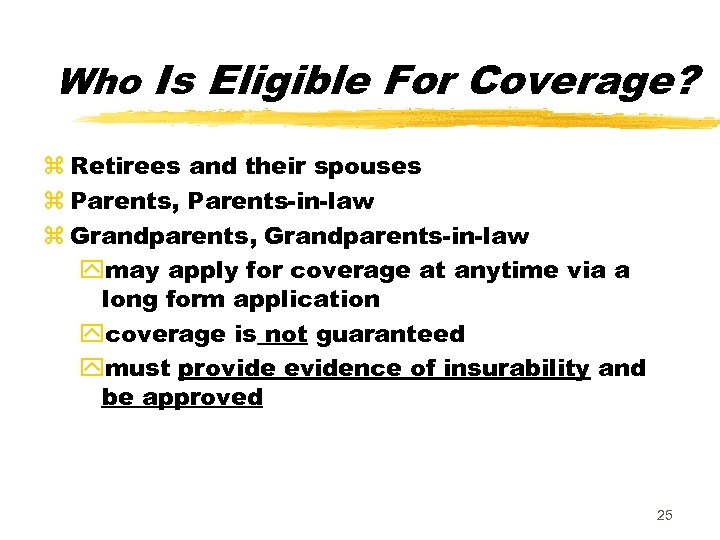 Who Is Eligible For Coverage?

Retirees and their spouses

Parents, Parents-in-law

Grandparents, Grandparents-in-law

may apply for coverage at anytime via a long form application

coverage is not guaranteed

must provide evidence of insurability and be approved

25